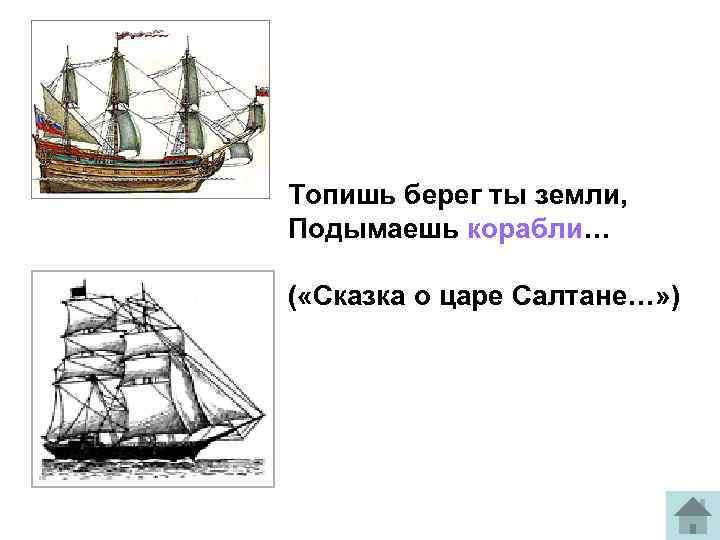 Топишь берег ты земли,
Подымаешь корабли…

(«Сказка о царе Салтане…»)